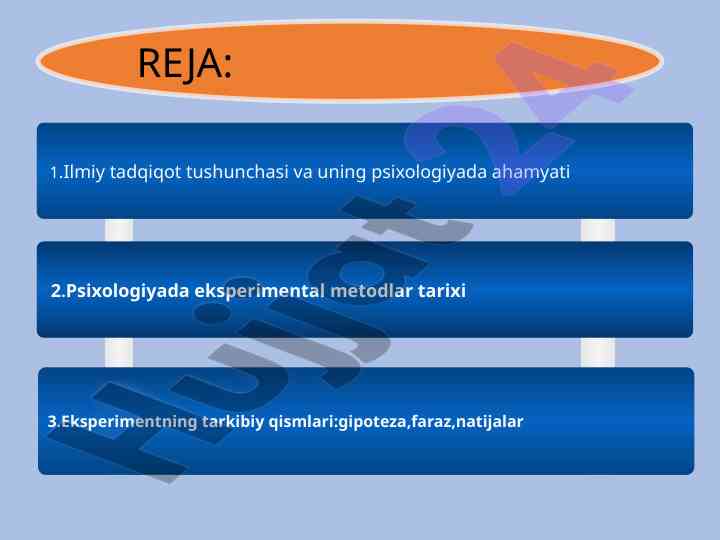 REJA:

1.Ilmiy tadqiqot tushunchasi va uning psixologiyada ahamyati

2.Psixologiyada eksperimental metodlar tarixi

3.Eksperimentning tarkibiy qismlari:gipoteza,faraz,natijalar

Hujjat24